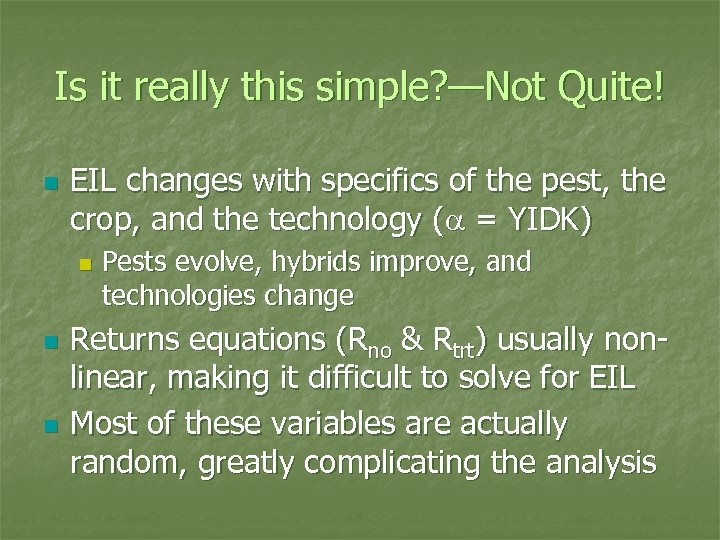 Is it really this simple?—Not Quite!

EIL changes with specifics of the pest, the crop, and the technology ($\alpha$ = YIDK)

Pests evolve, hybrids improve, and technologies change

Returns equations ($R_{no}$ & $R_{trt}$) usually non-linear, making it difficult to solve for EIL

Most of these variables are actually random, greatly complicating the analysis